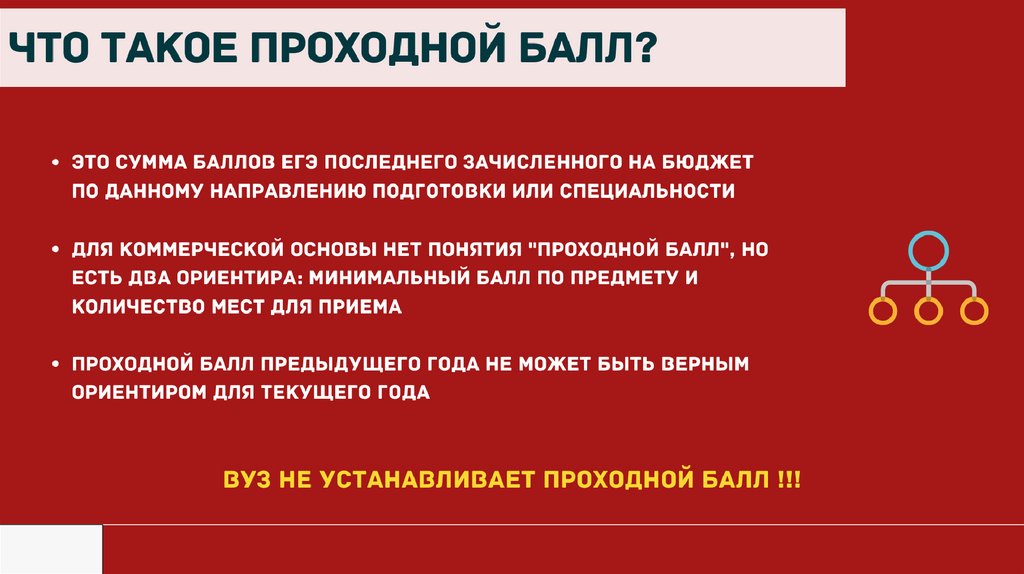 ЧТО ТАКОЕ ПРОХОДНОЙ БАЛЛ?

• ЭТО СУММА БАЛЛОВ ЕГЭ ПОСЛЕДНЕГО ЗАЧИСЛЕННОГО НА БЮДЖЕТ ПО ДАННОМУ НАПРАВЛЕНИЮ ПОДГОТОВКИ ИЛИ СПЕЦИАЛЬНОСТИ

• ДЛЯ КОММЕРЧЕСКОЙ ОСНОВЫ НЕТ ПОНЯТИЯ "ПРОХОДНОЙ БАЛЛ", НО ЕСТЬ ДВА ОРИЕНТИРА: МИНИМАЛЬНЫЙ БАЛЛ ПО ПРЕДМЕТУ И КОЛИЧЕСТВО МЕСТ ДЛЯ ПРИЕМА

• ПРОХОДНОЙ БАЛЛ ПРЕДЫДУЩЕГО ГОДА НЕ МОЖЕТ БЫТЬ ВЕРНЫМ ОРИЕНТИРОМ ДЛЯ ТЕКУЩЕГО ГОДА

ВУЗ НЕ УСТАНАВЛИВАЕТ ПРОХОДНОЙ БАЛЛ !!!